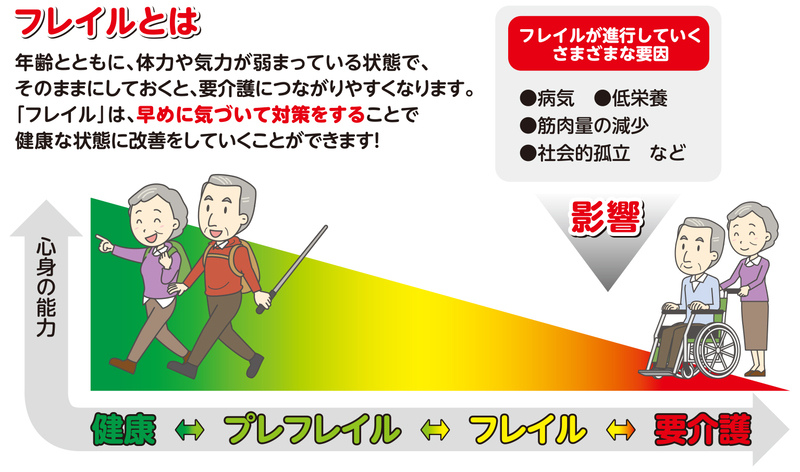 フレイルとは

年齢とともに、体力や気力が弱まっている状態で、そのままにしておくと、要介護につながりやすくなります。「フレイル」は、早めに気づいて対策をすることで健康な状態に改善をしていくことができます!

フレイルが進行していくさまざまな要因

●病気　●低栄養
●筋肉量の減少
●社会的孤立　など

影響

心身の能力

健康 ⇔ プレフレイル ⇔ フレイル ⇔ 要介護